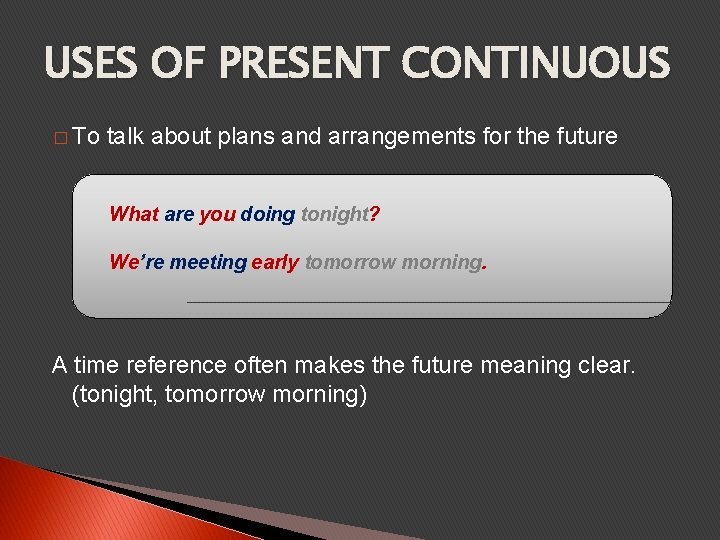 USES OF PRESENT CONTINUOUS

□ To talk about plans and arrangements for the future

What are you doing tonight?

We're meeting early tomorrow morning.

A time reference often makes the future meaning clear. (tonight, tomorrow morning)